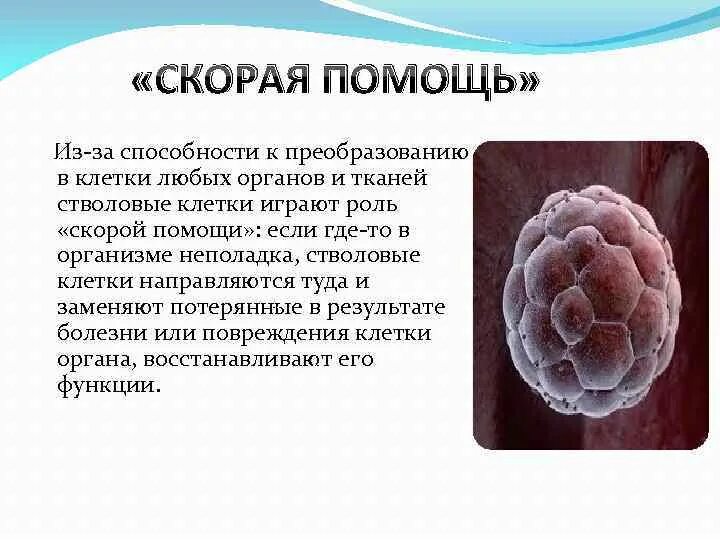 «СКОРАЯ ПОМОЩЬ»

Из-за способности к преобразованию в клетки любых органов и тканей стволовые клетки играют роль «скорой помощи»: если где-то в организме неполадка, стволовые клетки направляются туда и заменяют потерянные в результате болезни или повреждения клетки органа, восстанавливают его функции.